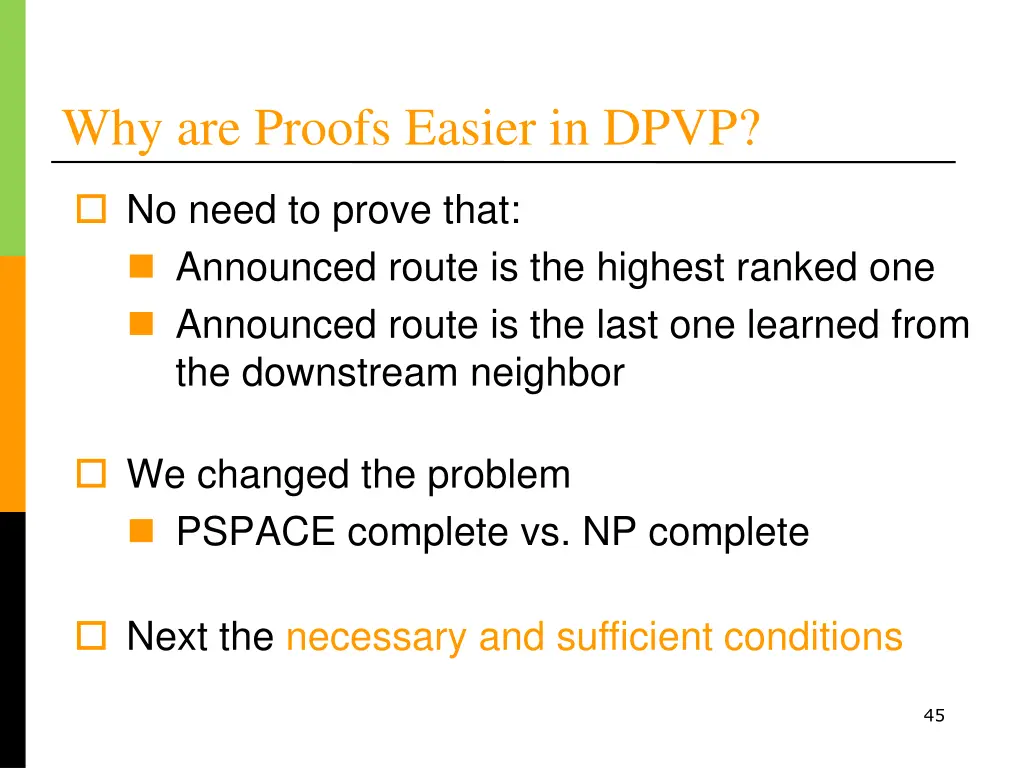 Why are Proofs Easier in DPVP?

No need to prove that:

Announced route is the highest ranked one

Announced route is the last one learned from the downstream neighbor

We changed the problem

PSPACE complete vs. NP complete

Next the necessary and sufficient conditions

45